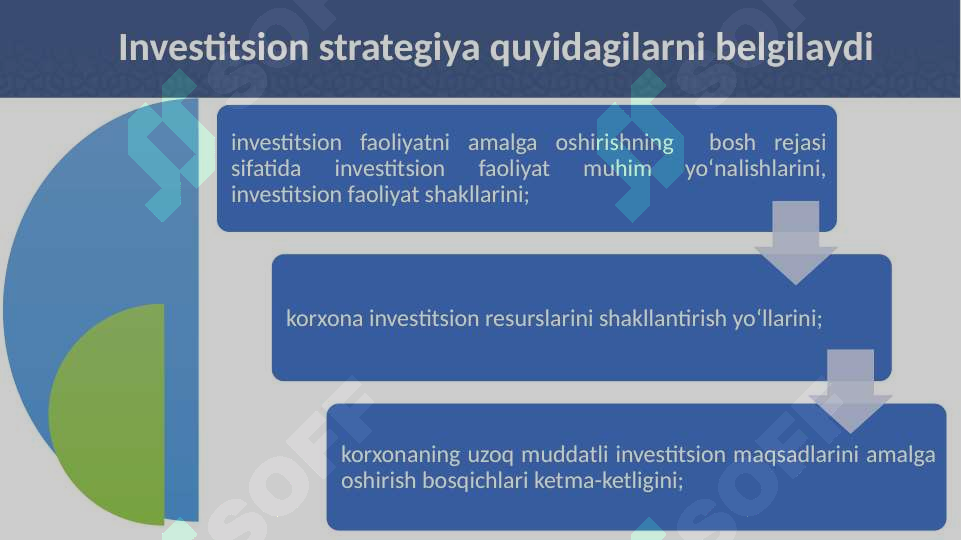 Investitsion strategiya quyidagilarni belgilaydi

investitsion faoliyatni amalga oshirishning bosh rejasi sifatida investitsion faoliyat muhim yo‘nalishlarini, investitsion faoliyat shakllarini;

korxona investitsion resurslarini shakllantirish yo‘llarini;

korxonaning uzoq muddatli investitsion maqsadlarini amalga oshirish bosqichlari ketma-ketligini;

SOFT
SOFT
SOFT
SOFT